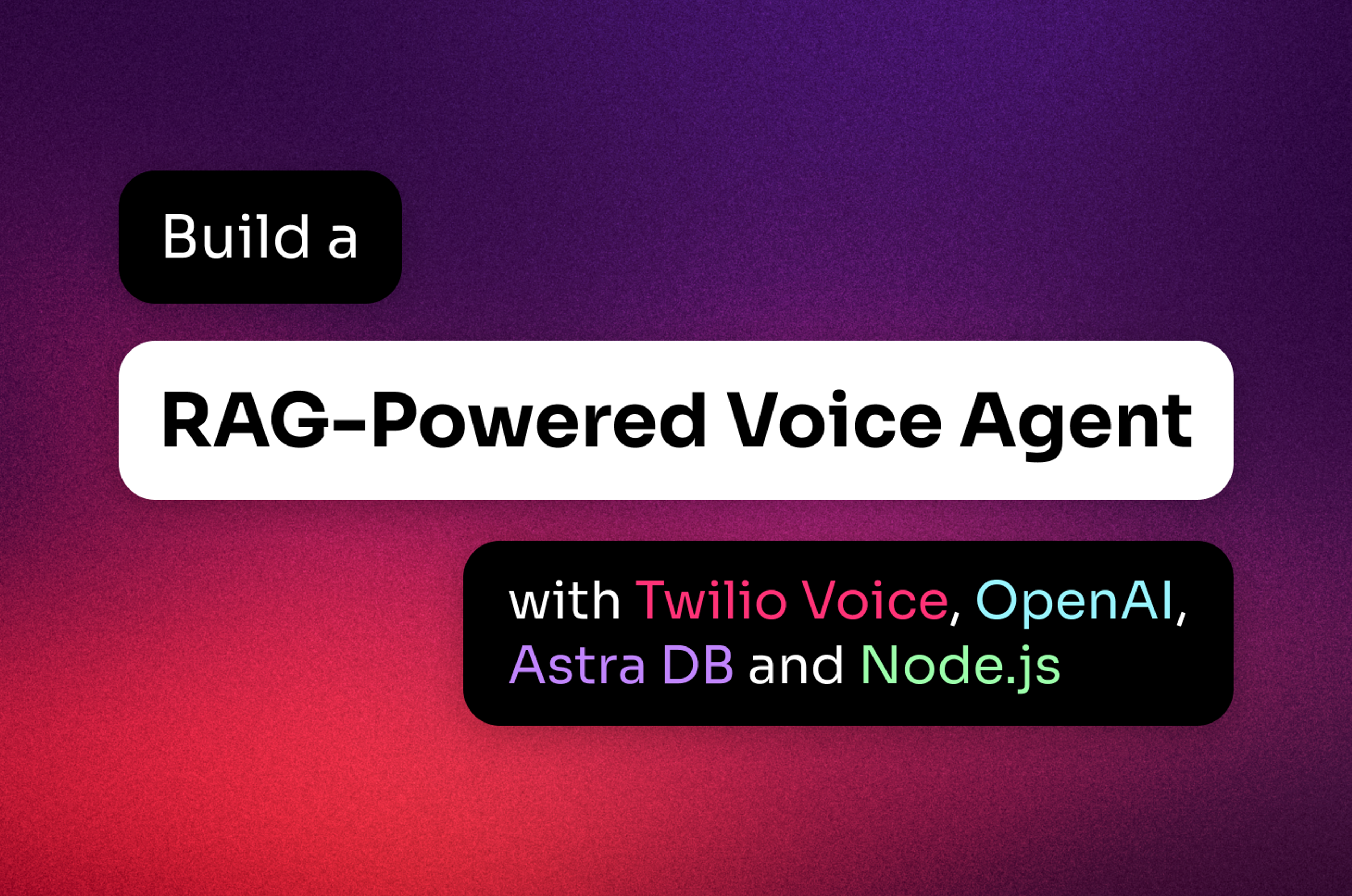 Build a

RAG-Powered Voice Agent

with Twilio Voice, OpenAI, Astra DB and Node.js